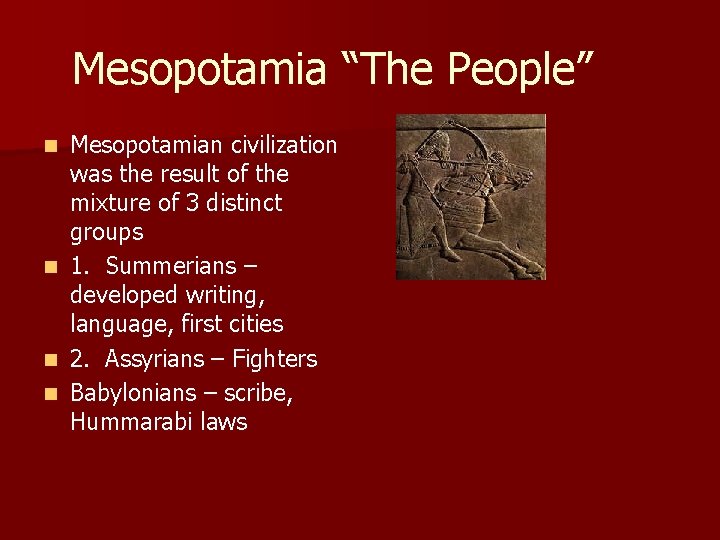 Mesopotamia “The People”

- Mesopotamian civilization was the result of the mixture of 3 distinct groups
- 1. Summerians – developed writing, language, first cities
- 2. Assyrians – Fighters
- Babylonians – scribe, Hummarabi laws